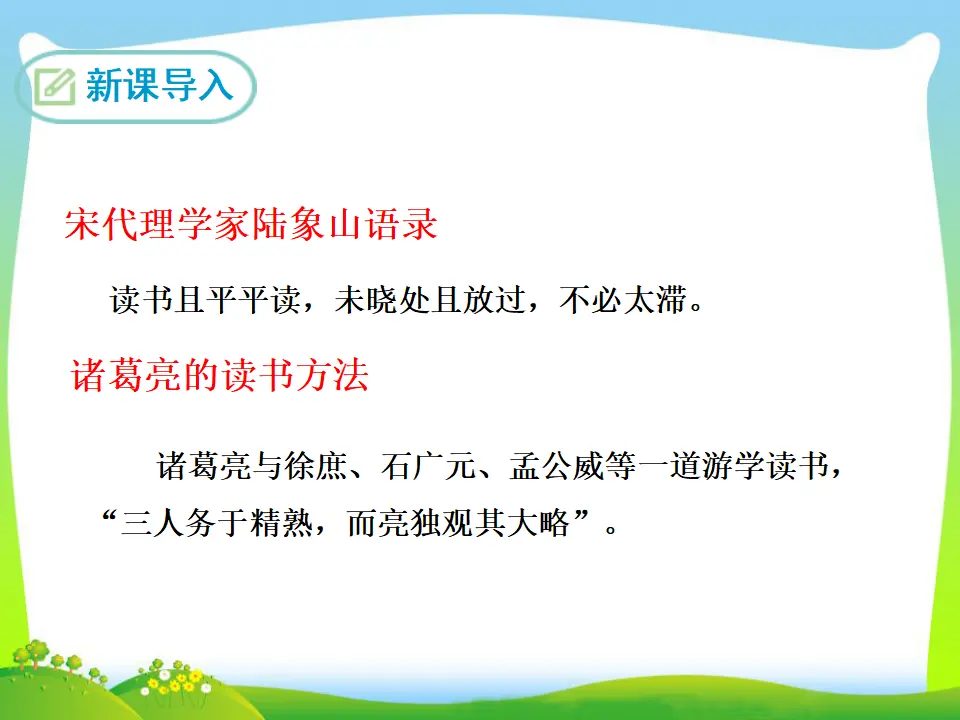 新课导入

宋代理学家陆象山语录

读书且平平读，未晓处且放过，不必太滞。

诸葛亮的读书方法

诸葛亮与徐庶、石广元、孟公威等一道游学读书，“三人务于精熟，而亮独观其大略”。